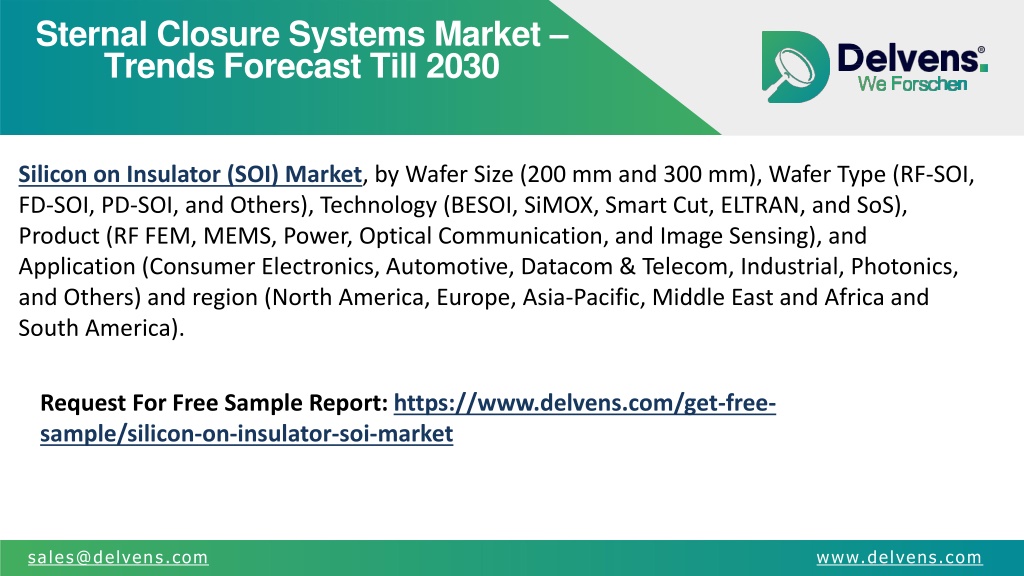 Sternal Closure Systems Market – Trends Forecast Till 2030

Delvens®
We Forschen

Silicon on Insulator (SOI) Market, by Wafer Size (200 mm and 300 mm), Wafer Type (RF-SOI, FD-SOI, PD-SOI, and Others), Technology (BESOI, SiMOX, Smart Cut, ELTRAN, and SoS), Product (RF FEM, MEMS, Power, Optical Communication, and Image Sensing), and Application (Consumer Electronics, Automotive, Datacom & Telecom, Industrial, Photonics, and Others) and region (North America, Europe, Asia-Pacific, Middle East and Africa and South America).

Request For Free Sample Report: https://www.delvens.com/get-free-sample/silicon-on-insulator-soi-market

sales@delvens.com

www.delvens.com